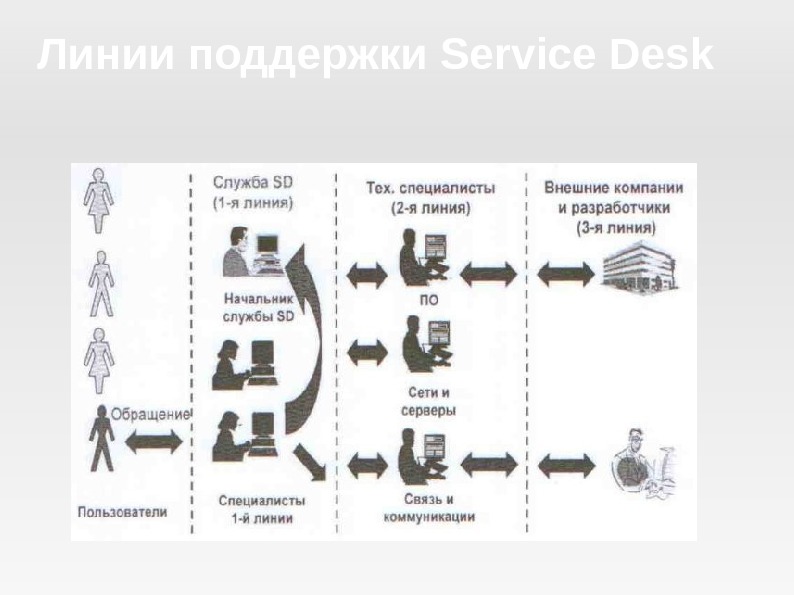 Линии поддержки Service Desk

Служба SD
(1-я линия)

Тех. специалисты
(2-я линия)

Внешние компании
и разработчики
(3-я линия)

Начальник
службы SD

ПО

Сети и
серверы

Обращение

Пользователи

Специалисты
1-й линии

Связь и
коммуникации